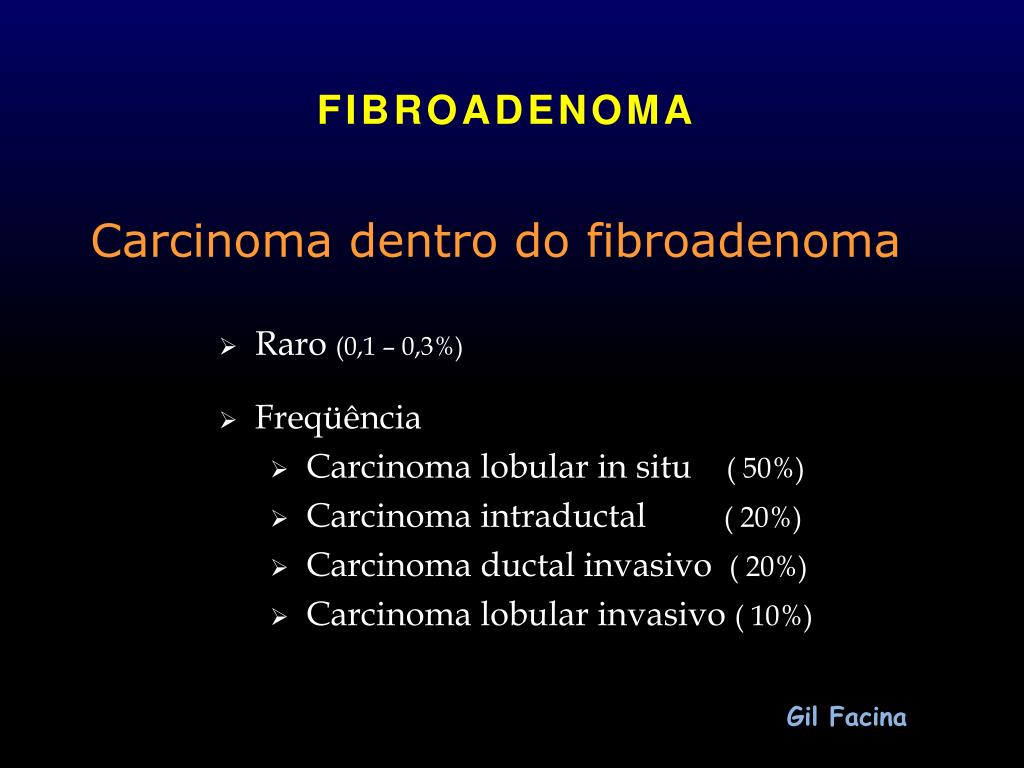 FIBROADENOMA

Carcinoma dentro do fibroadenoma

➢ Raro (0,1 – 0,3%)

➢ Freqüência
➢ Carcinoma lobular in situ ( 50%)
➢ Carcinoma intraductal ( 20%)
➢ Carcinoma ductal invasivo ( 20%)
➢ Carcinoma lobular invasivo ( 10%)

Gil Facina